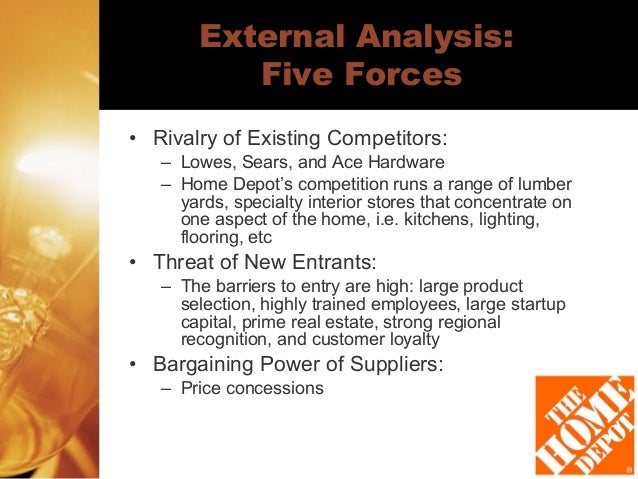 External Analysis: Five Forces

• Rivalry of Existing Competitors:
– Lowes, Sears, and Ace Hardware
– Home Depot's competition runs a range of lumber yards, specialty interior stores that concentrate on one aspect of the home, i.e. kitchens, lighting, flooring, etc
• Threat of New Entrants:
– The barriers to entry are high: large product selection, highly trained employees, large startup capital, prime real estate, strong regional recognition, and customer loyalty
• Bargaining Power of Suppliers:
– Price concessions

THE HOME DEPOT